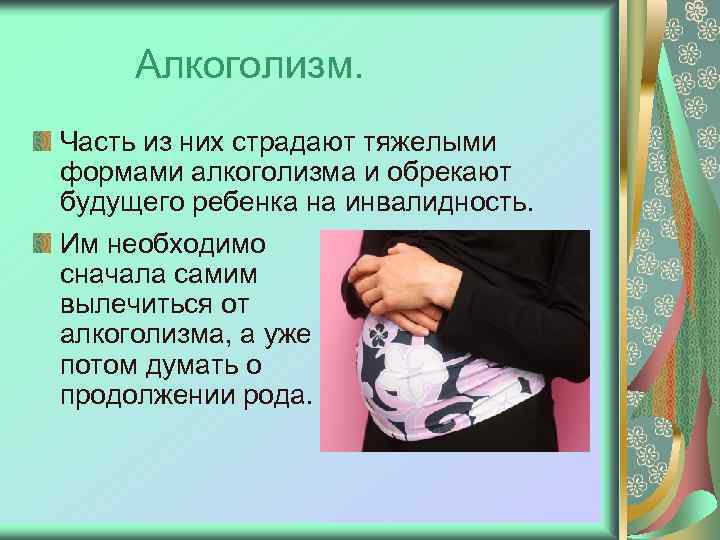 Алкоголизм.

Часть из них страдают тяжелыми формами алкоголизма и обрекают будущего ребенка на инвалидность.

Им необходимо сначала самим вылечиться от алкоголизма, а уже потом думать о продолжении рода.